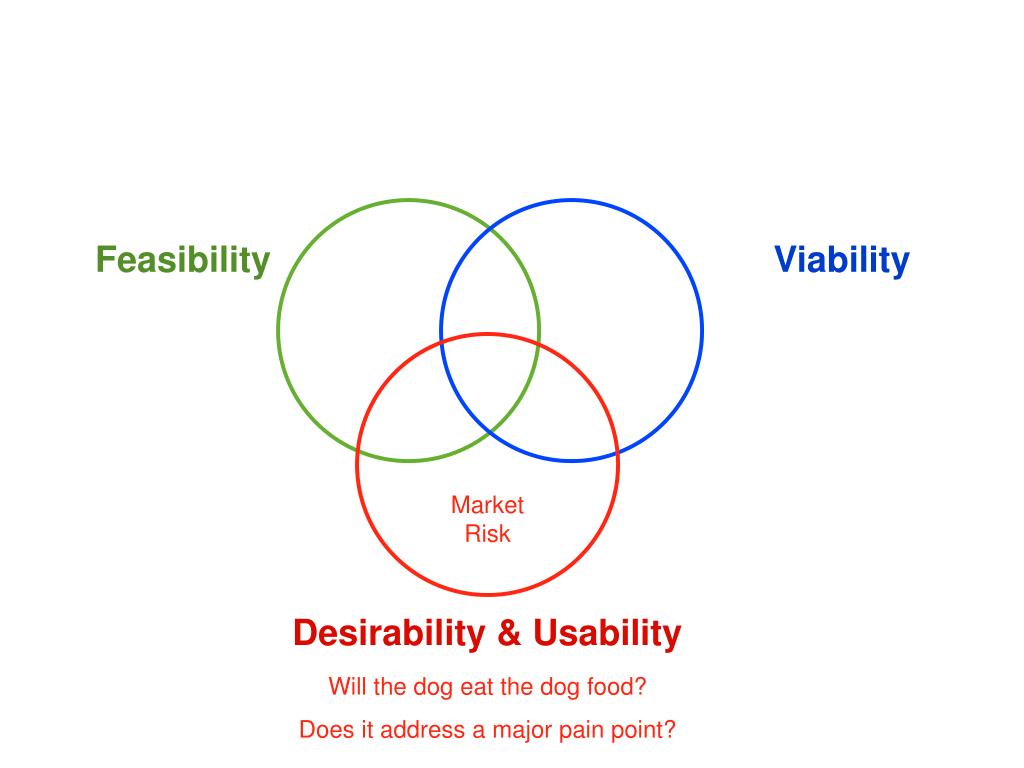 Feasibility

Viability

Market Risk

Desirability & Usability

Will the dog eat the dog food?

Does it address a major pain point?